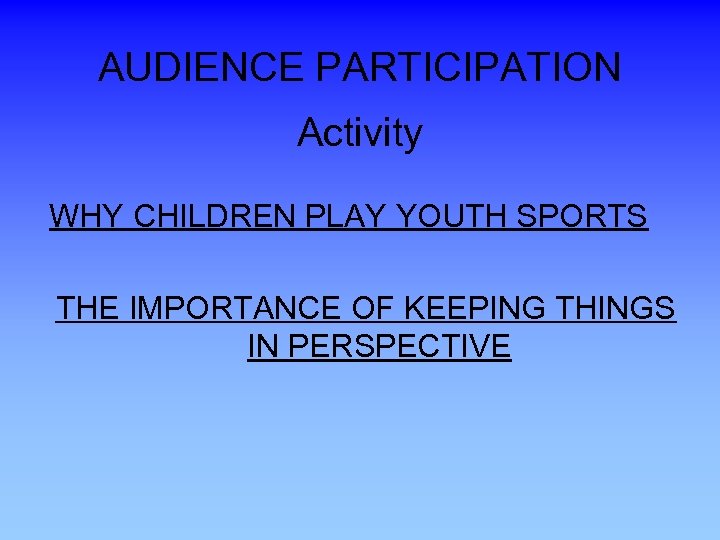 AUDIENCE PARTICIPATION

Activity

WHY CHILDREN PLAY YOUTH SPORTS

THE IMPORTANCE OF KEEPING THINGS IN PERSPECTIVE